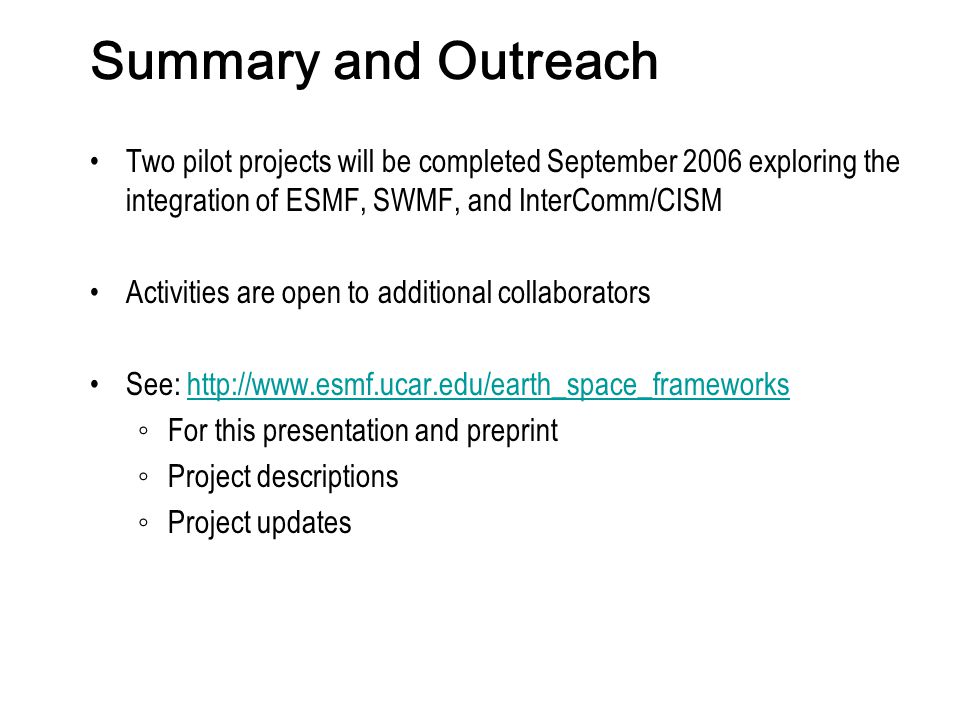 Summary and Outreach

• Two pilot projects will be completed September 2006 exploring the integration of ESMF, SWMF, and InterComm/CISM

• Activities are open to additional collaborators

• See: http://www.esmf.ucar.edu/earth_space_frameworks
◦ For this presentation and preprint
◦ Project descriptions
◦ Project updates